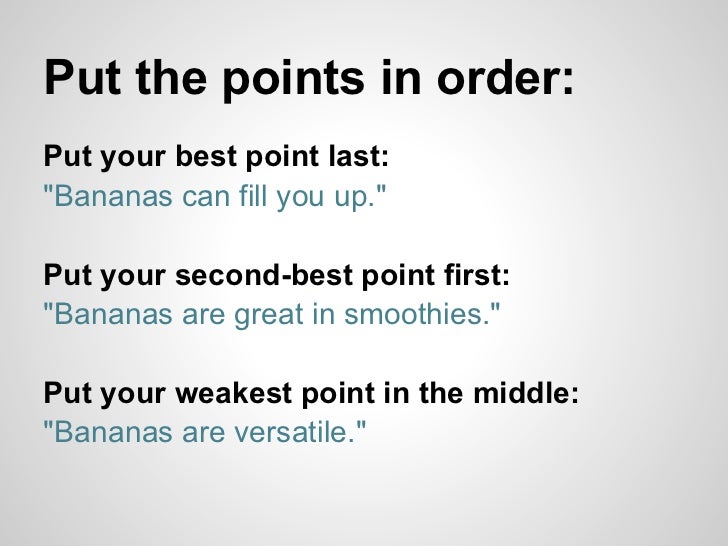 Put the points in order:

Put your best point last:
"Bananas can fill you up."

Put your second-best point first:
"Bananas are great in smoothies."

Put your weakest point in the middle:
"Bananas are versatile."